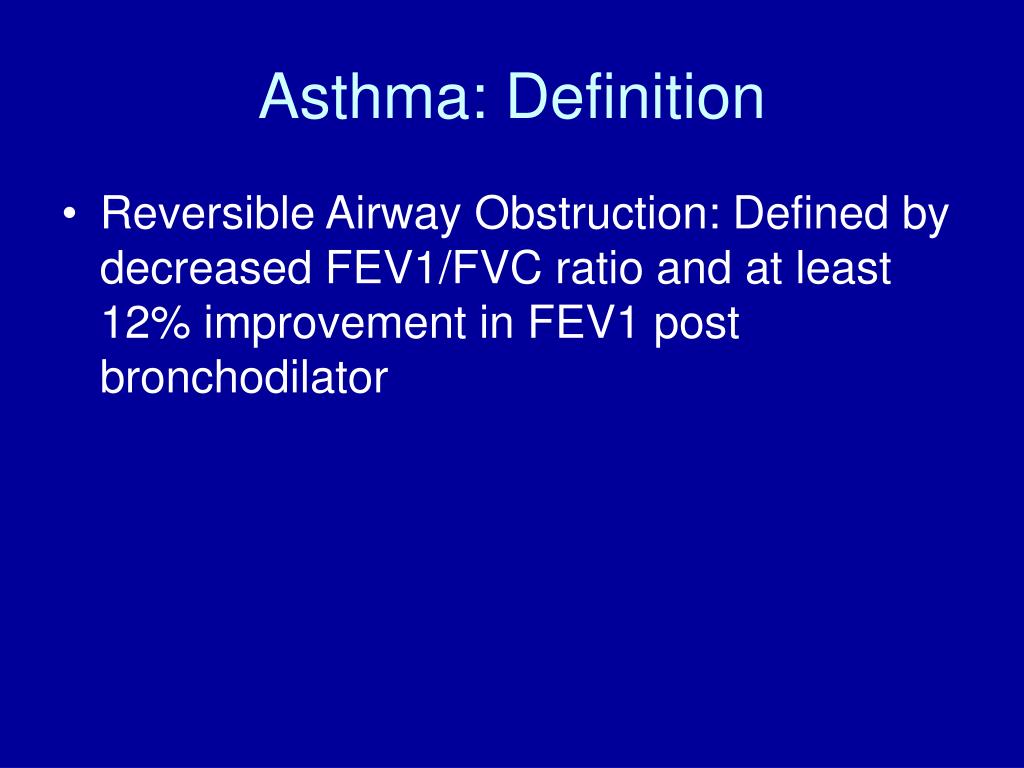 Asthma: Definition

• Reversible Airway Obstruction: Defined by decreased FEV1/FVC ratio and at least 12% improvement in FEV1 post bronchodilator